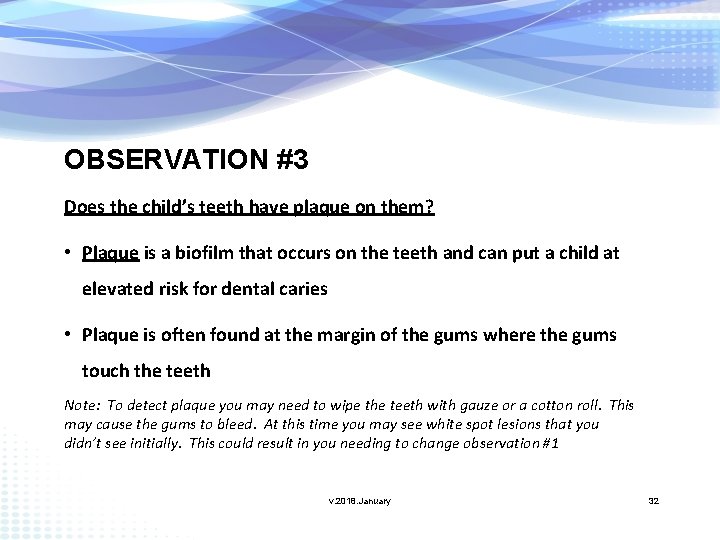 OBSERVATION #3

Does the child's teeth have plaque on them?

• Plaque is a biofilm that occurs on the teeth and can put a child at elevated risk for dental caries

• Plaque is often found at the margin of the gums where the gums touch the teeth

Note: To detect plaque you may need to wipe the teeth with gauze or a cotton roll. This may cause the gums to bleed. At this time you may see white spot lesions that you didn't see initially. This could result in you needing to change observation #1

v.2018.January

32